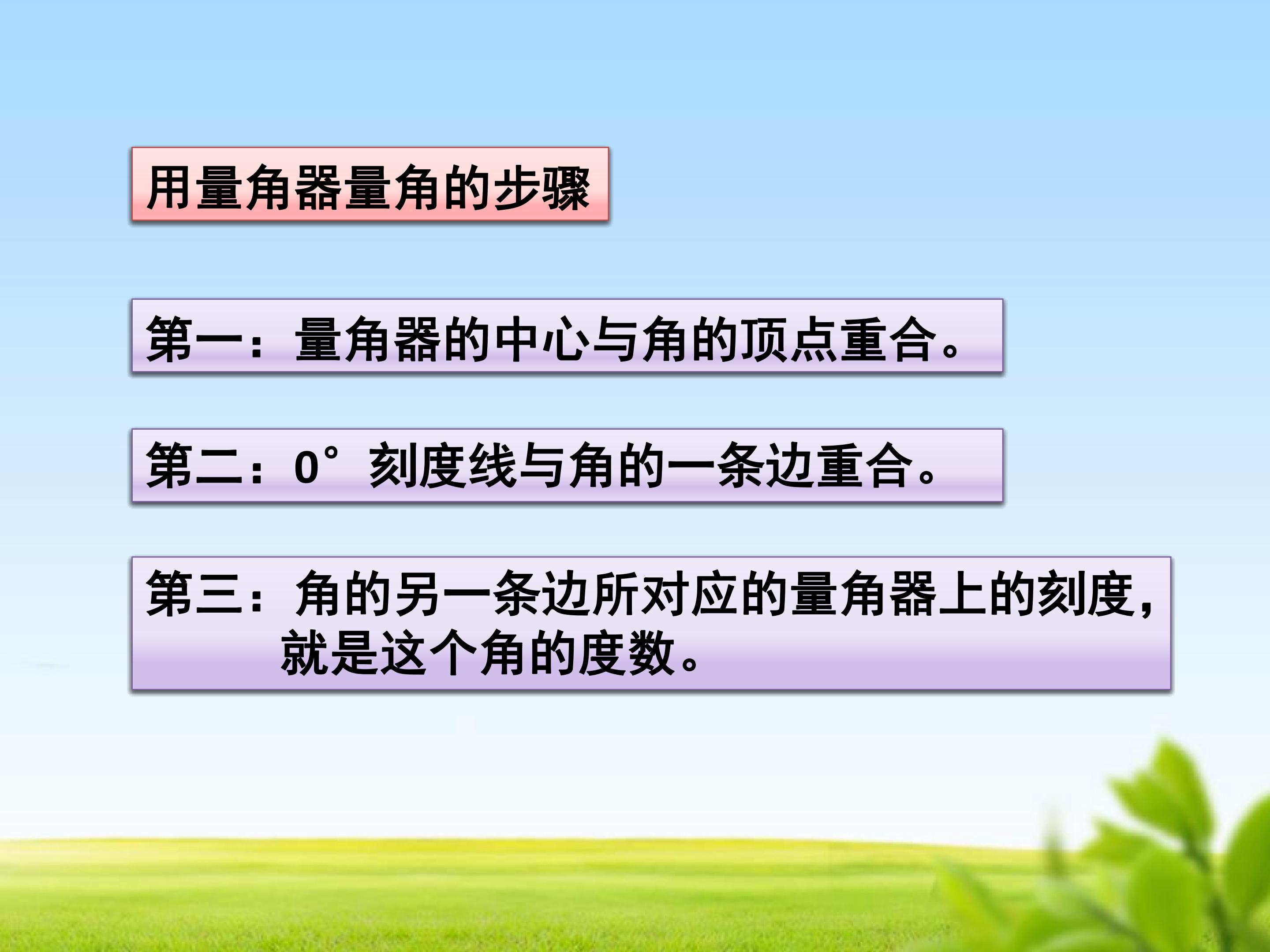 用量角器量角的步骤

第一：量角器的中心与角的顶点重合。

第二：0°刻度线与角的一条边重合。

第三：角的另一条边所对应的量角器上的刻度，就是这个角的度数。